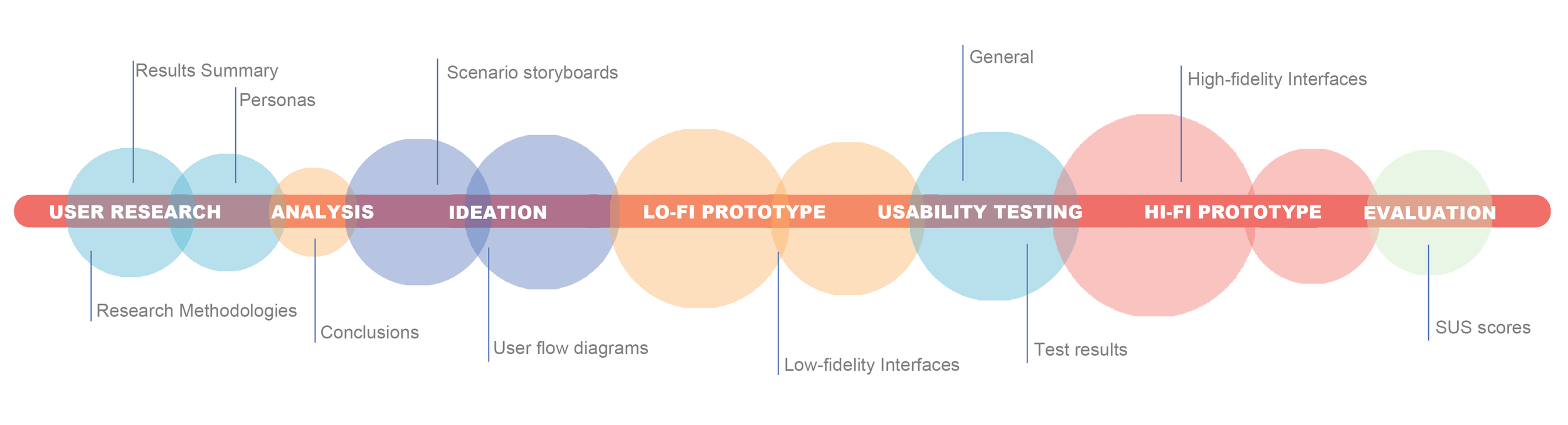 Results Summary
Personas
Scenario storyboards
General
High-fidelity Interfaces

USER RESEARCH ANALYSIS IDEATION LO-FI PROTOTYPE USABILITY TESTING HI-FI PROTOTYPE EVALUATION

Research Methodologies
Conclusions
User flow diagrams
Low-fidelity Interfaces
Test results
SUS scores